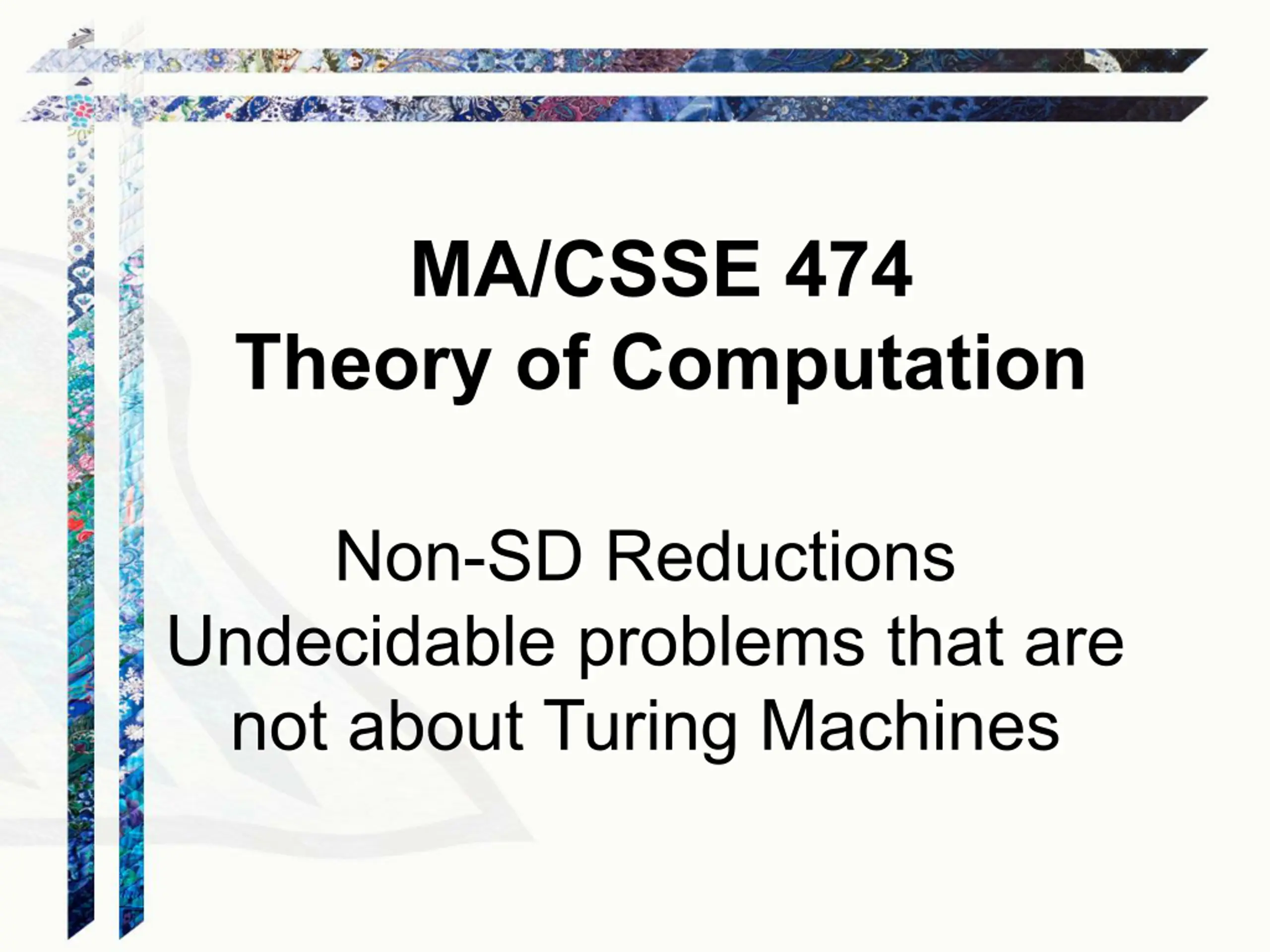 MA/CSSE 474
Theory of Computation

Non-SD Reductions
Undecidable problems that are not about Turing Machines